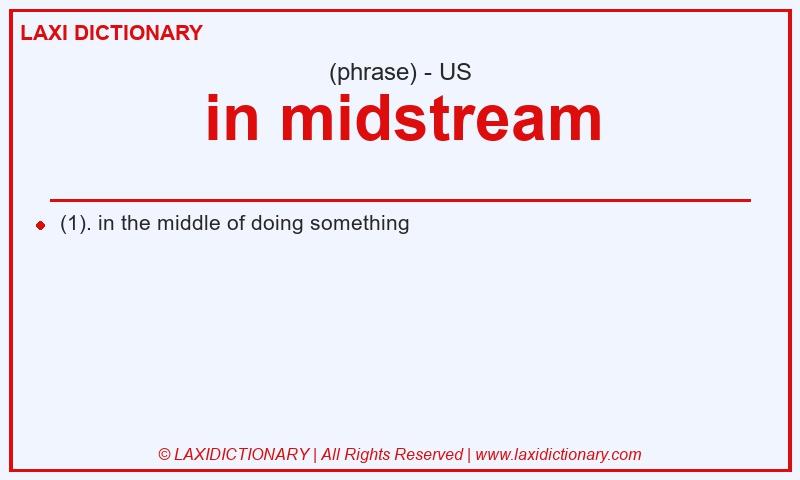 LAXI DICTIONARY

(phrase) - US

in midstream

(1). in the middle of doing something

© LAXIDICTIONARY | All Rights Reserved | www.laxidictionary.com